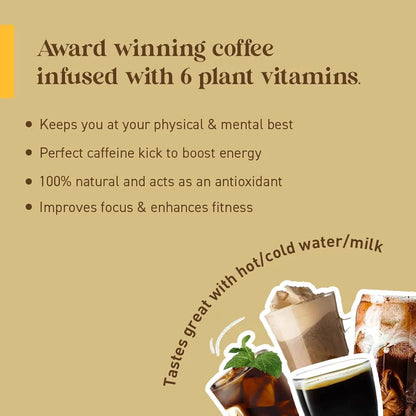 Award winning coffee infused with 6 plant vitamins.

• Keeps you at your physical & mental best
• Perfect caffeine kick to boost energy
• 100% natural and acts as an antioxidant
• Improves focus & enhances fitness

Tastes great with hot/cold water/milk